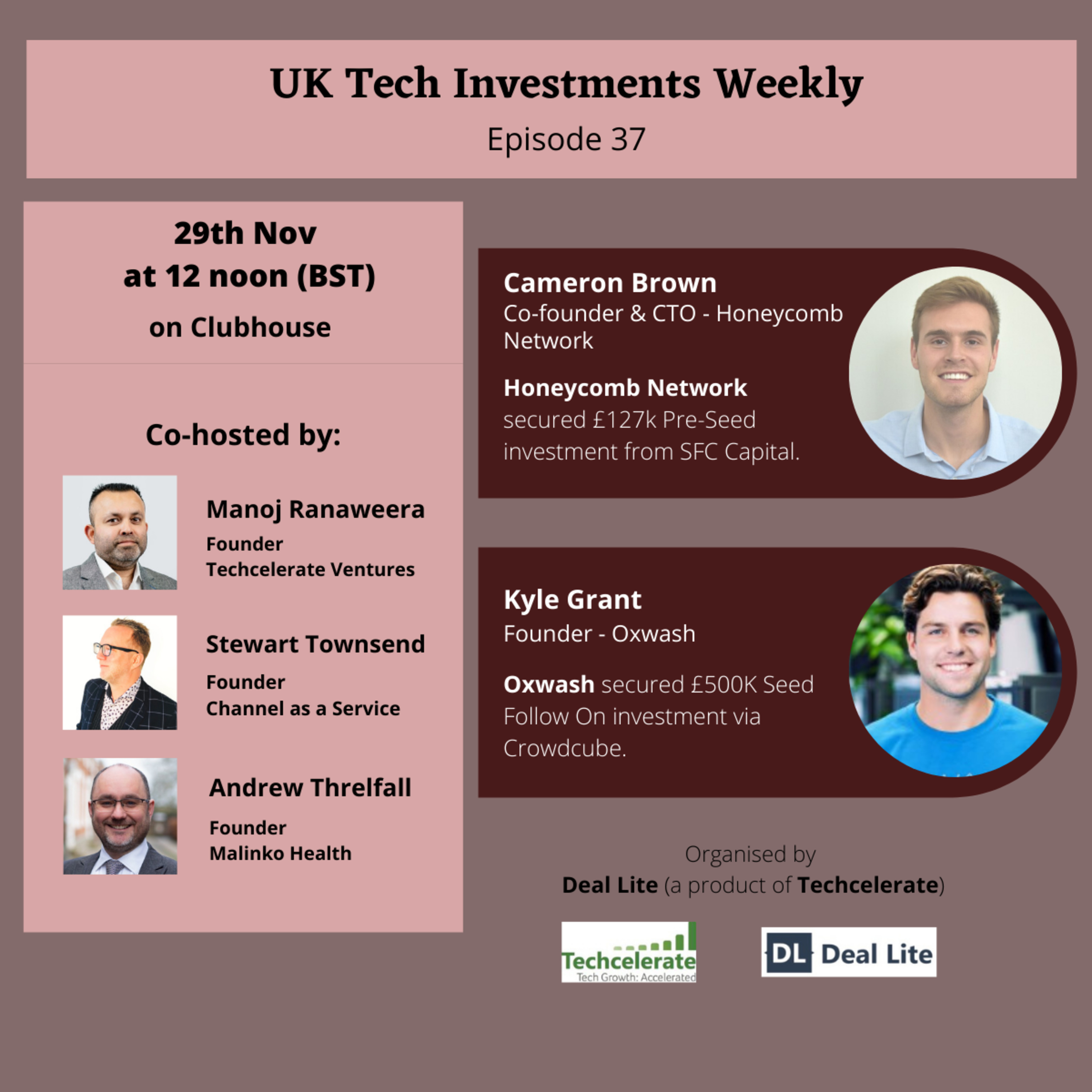 UK Tech Investments Weekly

Episode 37

29th Nov
at 12 noon (BST)
on Clubhouse

Co-hosted by:

Manoj Ranaweera
Founder
Techcelerate Ventures

Stewart Townsend
Founder
Channel as a Service

Andrew Threlfall
Founder
Malinko Health

Cameron Brown
Co-founder & CTO - Honeycomb Network

Honeycomb Network secured £127k Pre-Seed investment from SFC Capital.

Kyle Grant
Founder - Oxwash

Oxwash secured £500K Seed Follow On investment via Crowdcube.

Organised by
Deal Lite (a product of Techcelerate)

Techcelerate
Tech Growth: Accelerated

DL Deal Lite